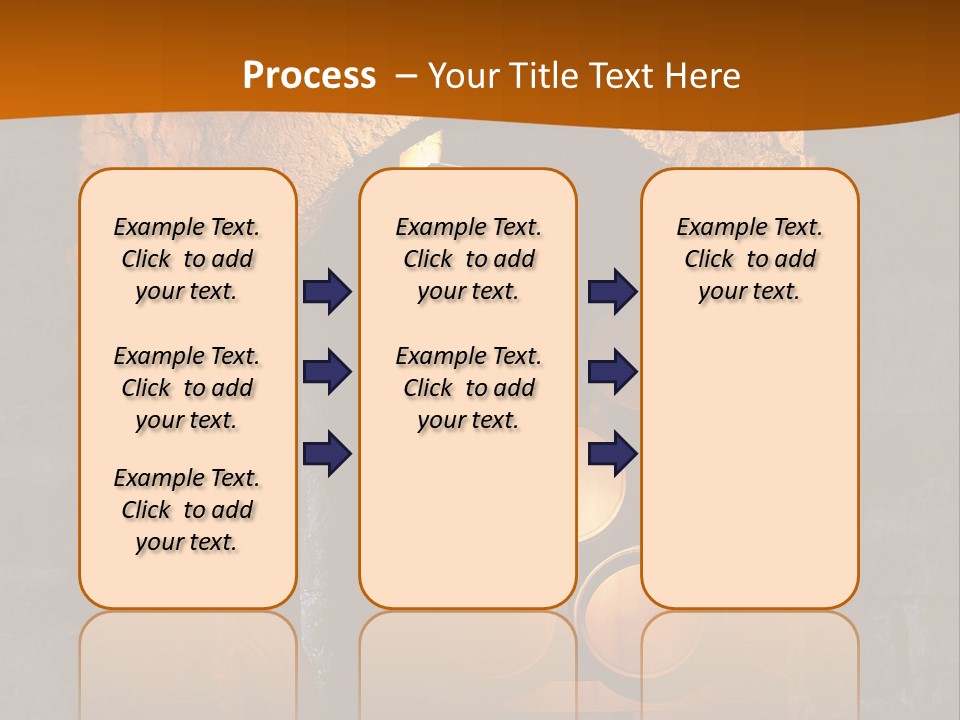 Process – Your Title Text Here

Example Text. Click to add your text.

Example Text. Click to add your text.

Example Text. Click to add your text.

Example Text. Click to add your text.

Example Text. Click to add your text.

Example Text. Click to add your text.